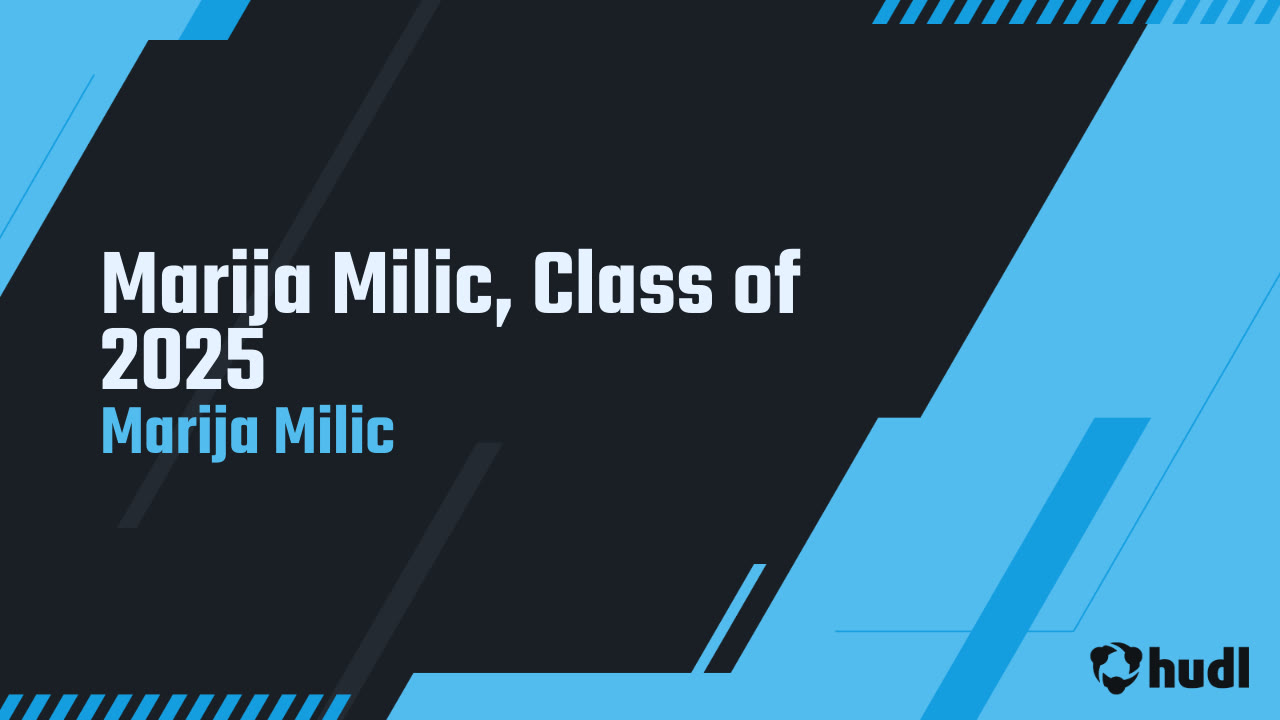 Marija Milic, Class of 2025
Marija Milic

hudl